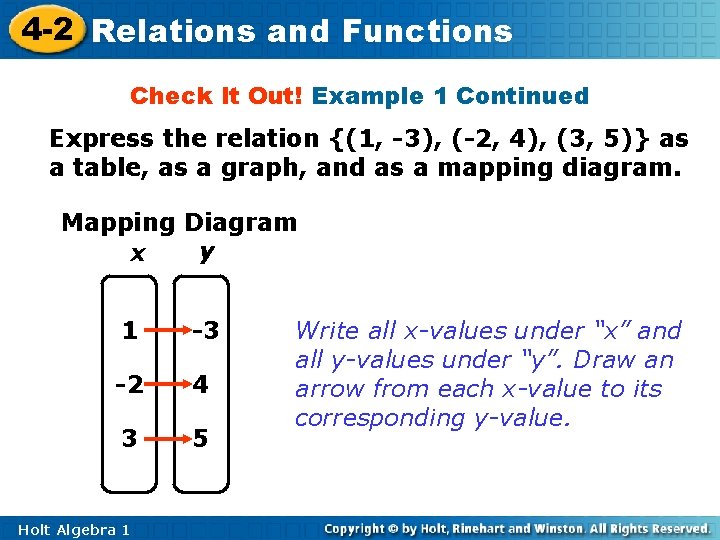 4-2 Relations and Functions

Check It Out! Example 1 Continued

Express the relation {(1, -3), (-2, 4), (3, 5)} as a table, as a graph, and as a mapping diagram.

Mapping Diagram

x y

1 -3

-2 4

3 5

Write all x-values under "x" and all y-values under "y". Draw an arrow from each x-value to its corresponding y-value.

Holt Algebra 1

Copyright © by Holt, Rinehart and Winston. All Rights Reserved.